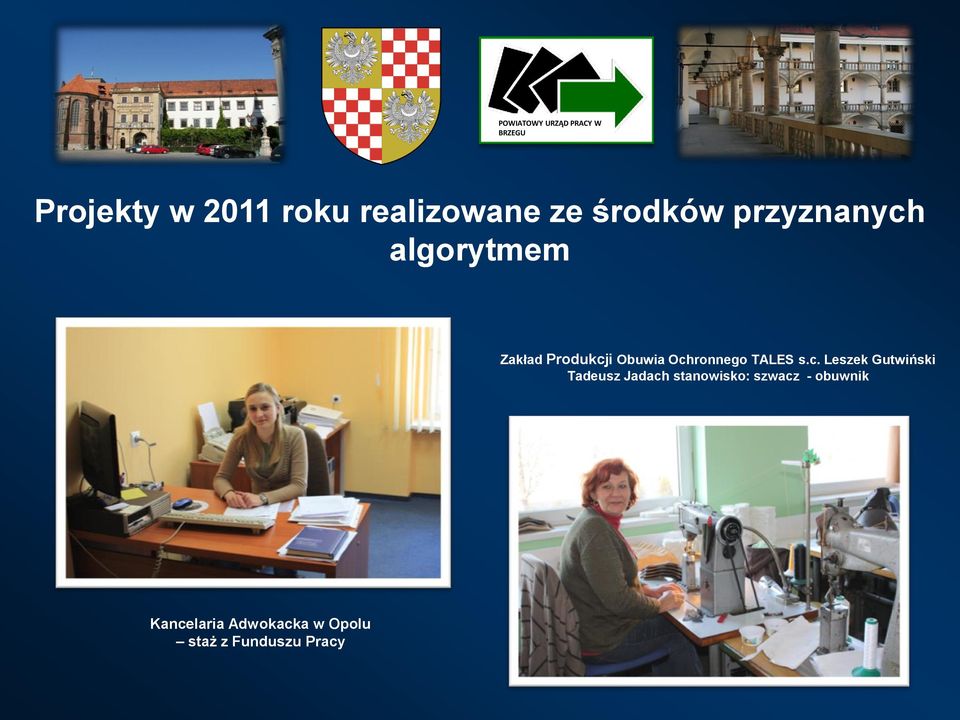 POWIATOWY URZĄD PRACY W BRZEGU

Projekty w 2011 roku realizowane ze środków przyznanych algorytmem

Zakład Produkcji Obuwia Ochronnego TALES s.c. Leszek Gutwiński Tadeusz Jadach stanowisko: szwacz - obuwnik

Kancelaria Adwokacka w Opolu – staż z Funduszu Pracy